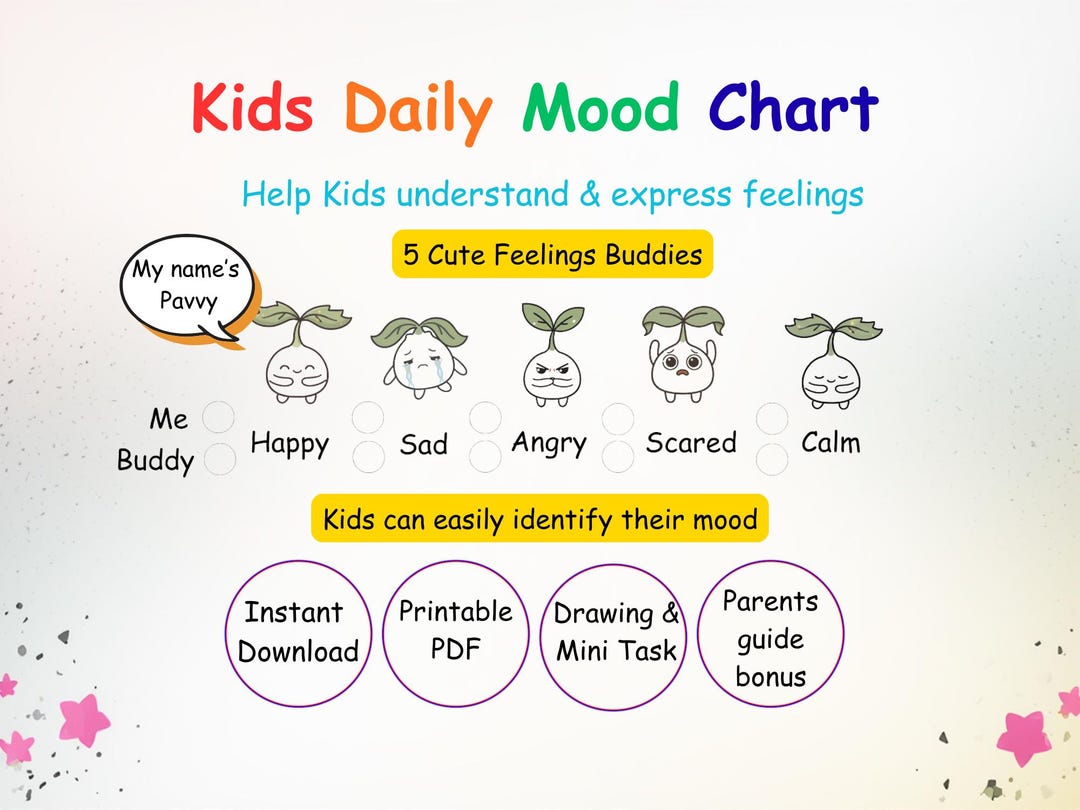 Kids Daily Mood Chart

Help Kids understand & express feelings

5 Cute Feelings Buddies

My name's Pavvy

Me Buddy

Happy

Sad

Angry

Scared

Calm

Kids can easily identify their mood

Instant Download

Printable PDF

Drawing & Mini Task

Parents guide bonus